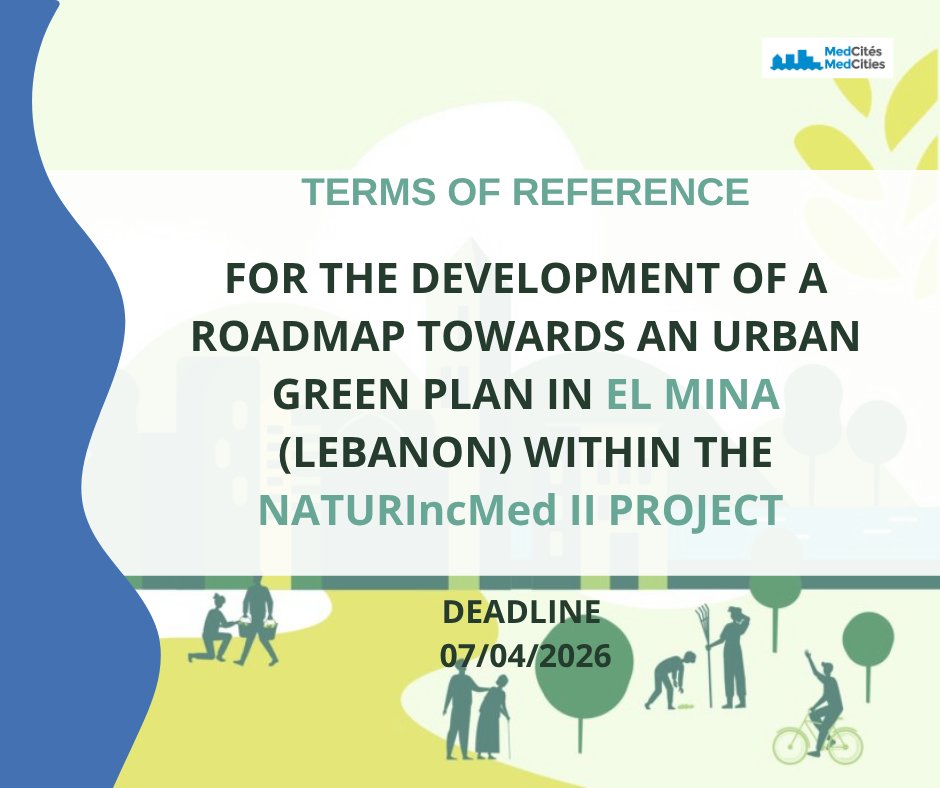 MedCités
MedCities

TERMS OF REFERENCE

FOR THE DEVELOPMENT OF A ROADMAP TOWARDS AN URBAN GREEN PLAN IN EL MINA (LEBANON) WITHIN THE NATURIncMed II PROJECT

DEADLINE
07/04/2026